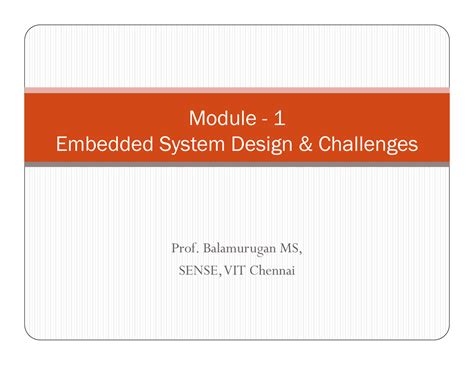 Module - 1
Embedded System Design & Challenges

Prof. Balamurugan MS,
SENSE, VIT Chennai